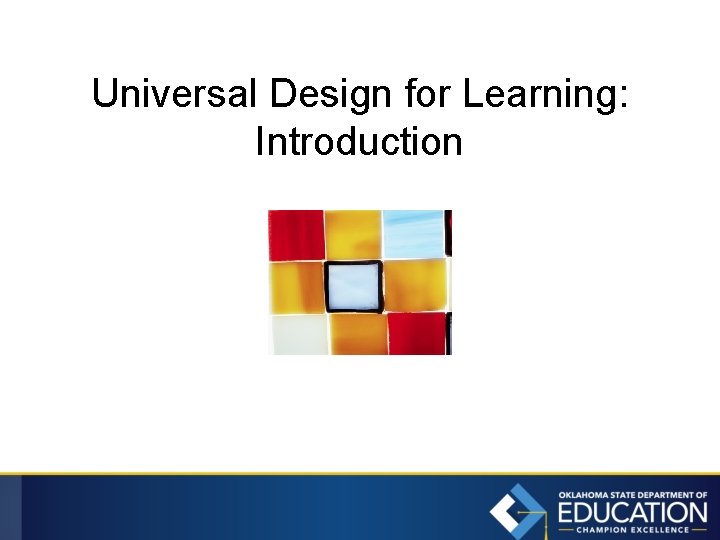 Universal Design for Learning: Introduction

OKLAHOMA STATE DEPARTMENT OF
EDUCATION
CHAMPION EXCELLENCE